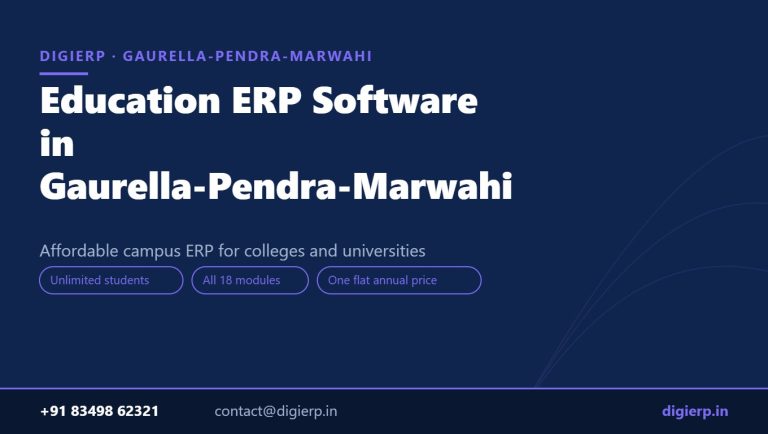 DIGIERP · GAURELLA-PENDRA-MARWAHI

Education ERP Software in Gaurella-Pendra-Marwahi

Affordable campus ERP for colleges and universities

Unlimited students

All 18 modules

One flat annual price

+91 83498 62321

contact@digierp.in

digierp.in